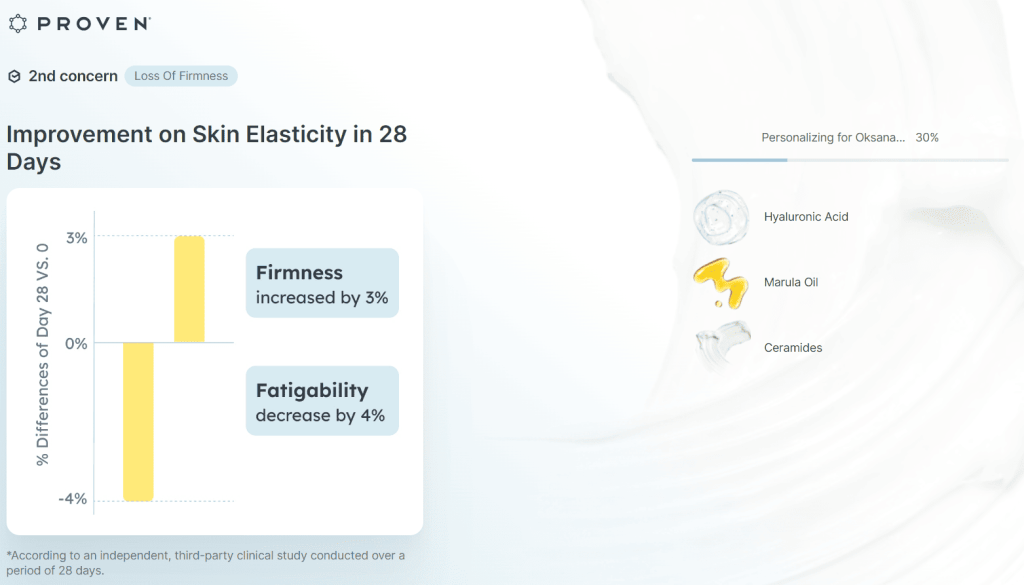 PROVEN

2nd concern Loss Of Firmness

Improvement on Skin Elasticity in 28 Days

% Differences of Day 28 VS. 0

3%

0%

-4%

Firmness
increased by 3%

Fatigability
decrease by 4%

*According to an independent, third-party clinical study conducted over a period of 28 days.

Personalizing for Oksana... 30%

Hyaluronic Acid

Marula Oil

Ceramides